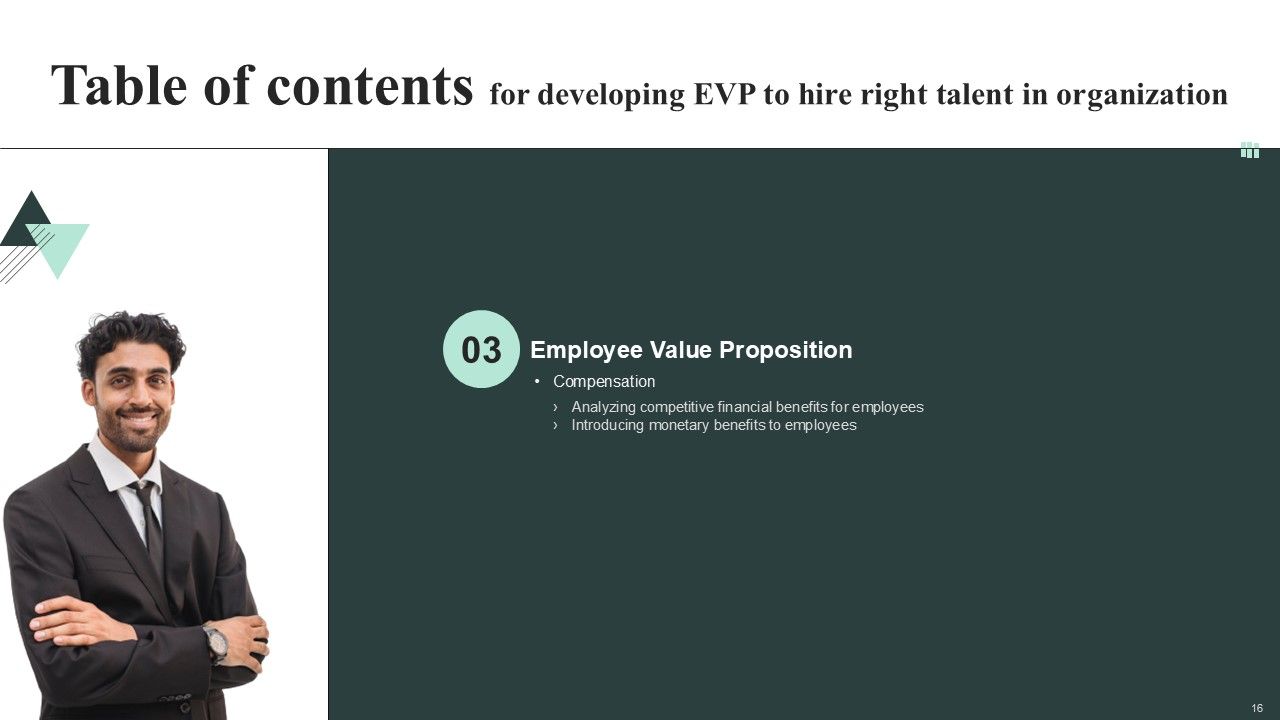 Table of contents for developing EVP to hire right talent in organization

03

Employee Value Proposition

• Compensation

› Analyzing competitive financial benefits for employees
› Introducing monetary benefits to employees

16